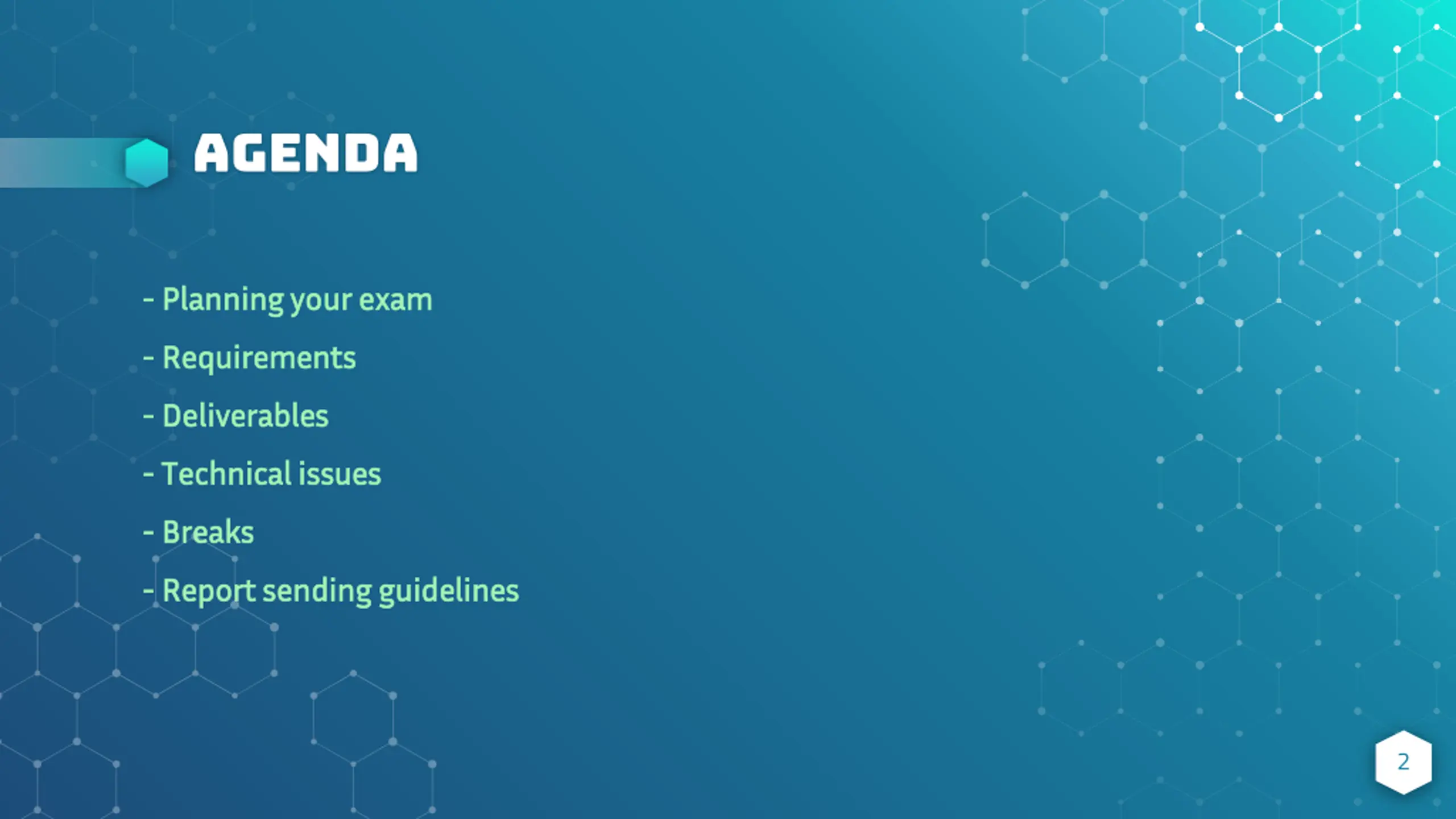 AGENDA

- Planning your exam
- Requirements
- Deliverables
- Technical issues
- Breaks
- Report sending guidelines

2